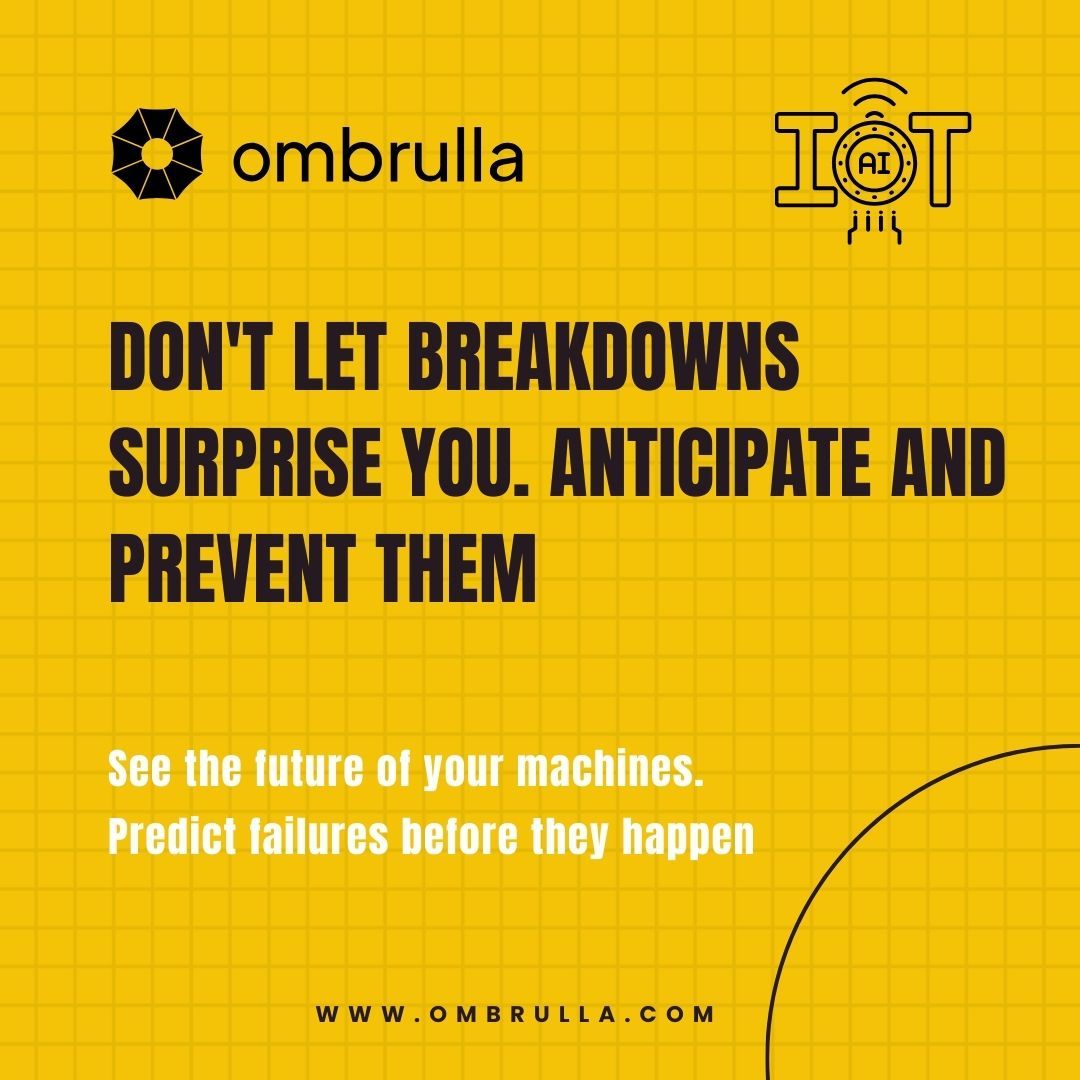 ombrulla

IOT
AI

DON'T LET BREAKDOWNS SURPRISE YOU. ANTICIPATE AND PREVENT THEM

See the future of your machines.
Predict failures before they happen

WWW.OMBRULLA.COM